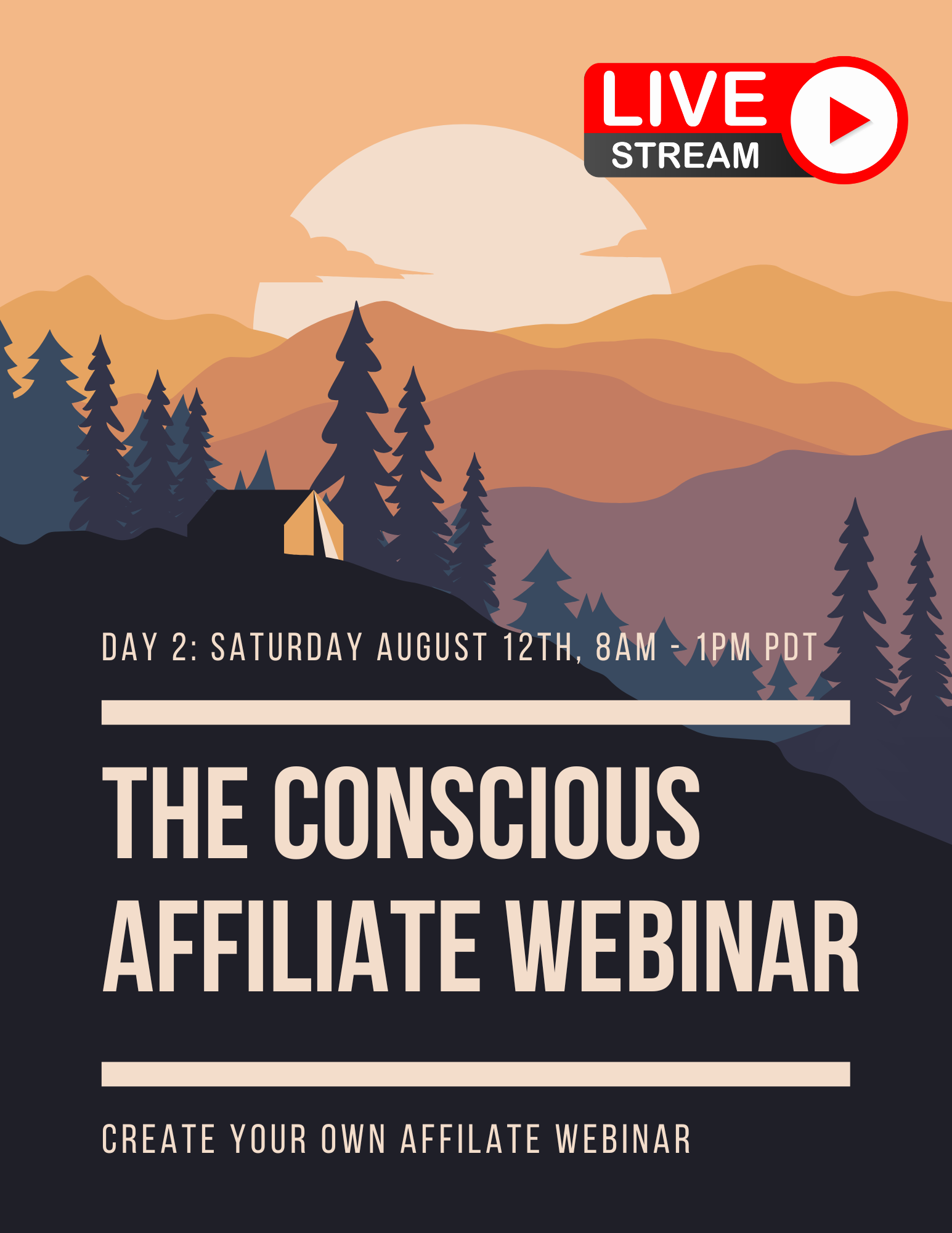 LIVE
STREAM

DAY 2: SATURDAY AUGUST 12TH, 8AM - 1PM PDT

THE CONSCIOUS AFFILIATE WEBINAR

CREATE YOUR OWN AFFILATE WEBINAR